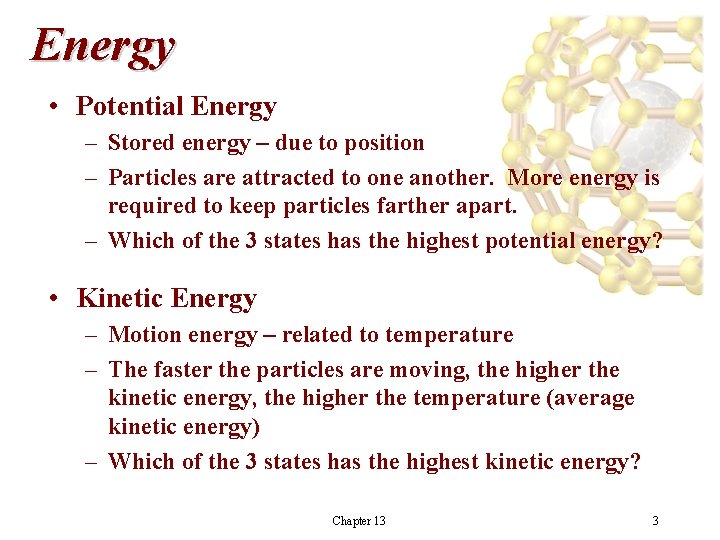 Energy

• Potential Energy
  – Stored energy – due to position
  – Particles are attracted to one another. More energy is required to keep particles farther apart.
  – Which of the 3 states has the highest potential energy?

• Kinetic Energy
  – Motion energy – related to temperature
  – The faster the particles are moving, the higher the kinetic energy, the higher the temperature (average kinetic energy)
  – Which of the 3 states has the highest kinetic energy?

Chapter 13

3